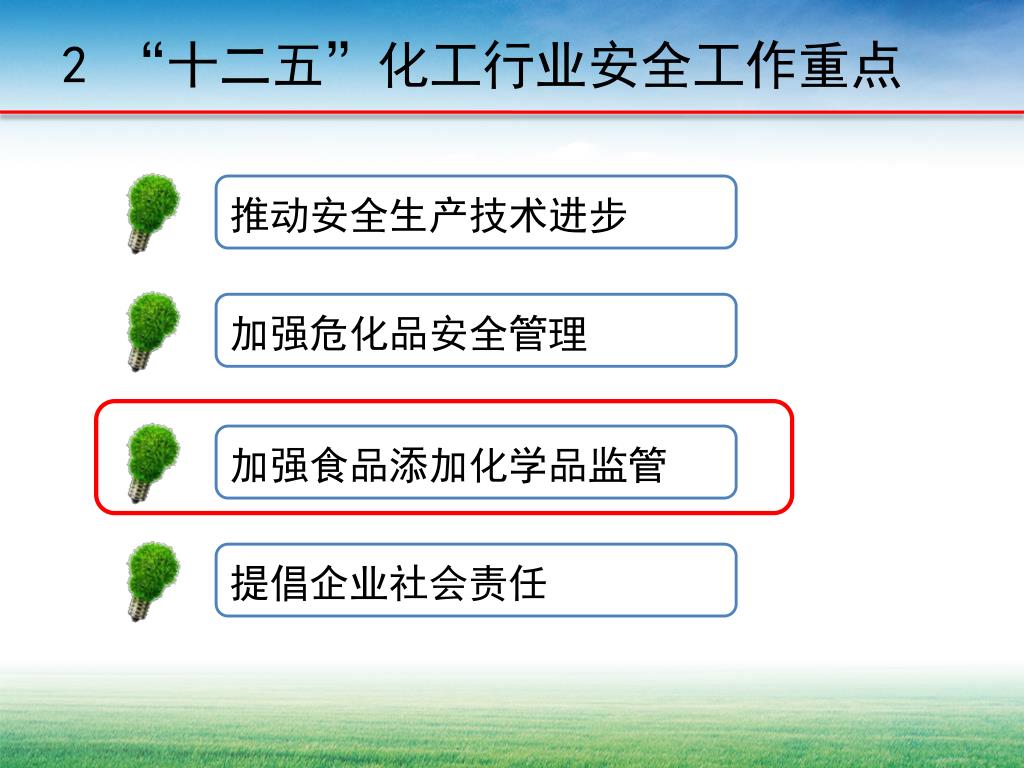 2 “十二五”化工行业安全工作重点

推动安全生产技术进步

加强危化品安全管理

加强食品添加化学品监管

提倡企业社会责任